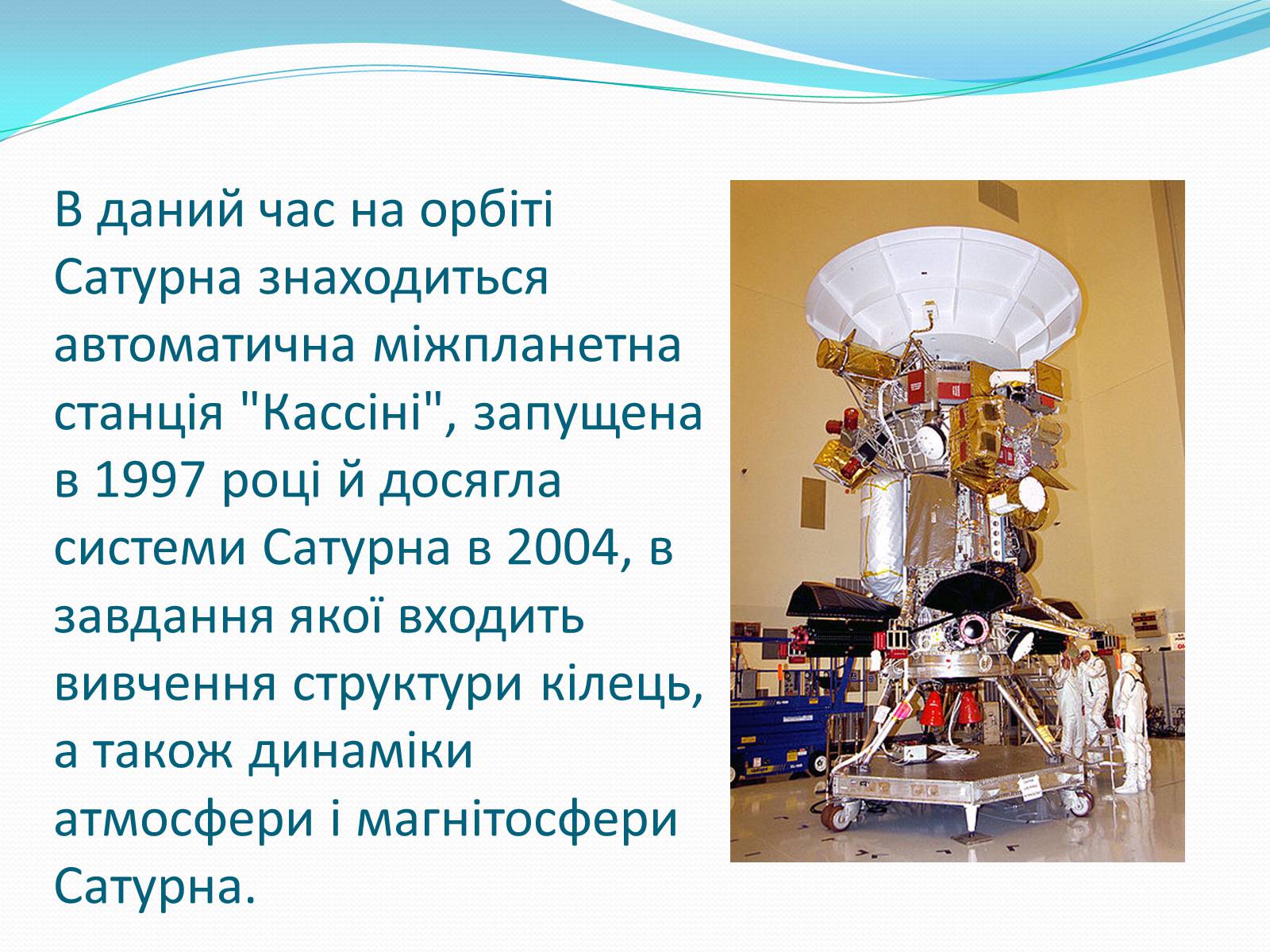 В даний час на орбіті Сатурна знаходиться автоматична міжпланетна станція "Кассіні", запущена в 1997 році й досягла системи Сатурна в 2004, в завдання якої входить вивчення структури кілець, а також динаміки атмосфери і магнітосфери Сатурна.